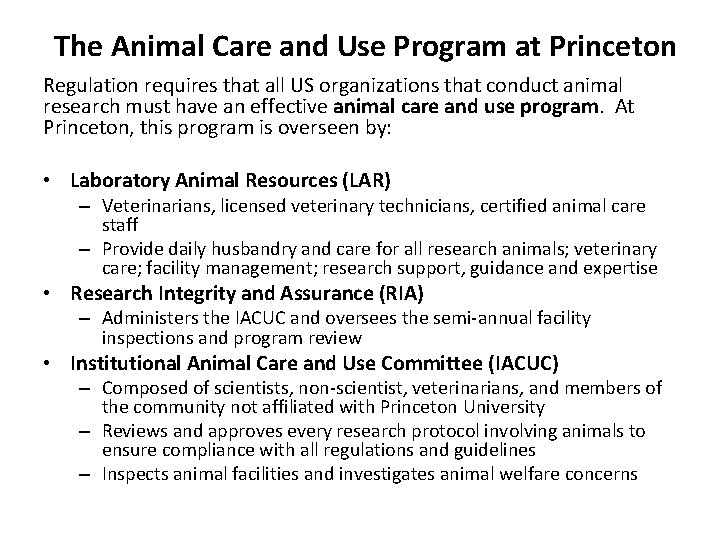 The Animal Care and Use Program at Princeton

Regulation requires that all US organizations that conduct animal research must have an effective animal care and use program. At Princeton, this program is overseen by:

• Laboratory Animal Resources (LAR)
– Veterinarians, licensed veterinary technicians, certified animal care staff
– Provide daily husbandry and care for all research animals; veterinary care; facility management; research support, guidance and expertise
• Research Integrity and Assurance (RIA)
– Administers the IACUC and oversees the semi-annual facility inspections and program review
• Institutional Animal Care and Use Committee (IACUC)
– Composed of scientists, non-scientist, veterinarians, and members of the community not affiliated with Princeton University
– Reviews and approves every research protocol involving animals to ensure compliance with all regulations and guidelines
– Inspects animal facilities and investigates animal welfare concerns